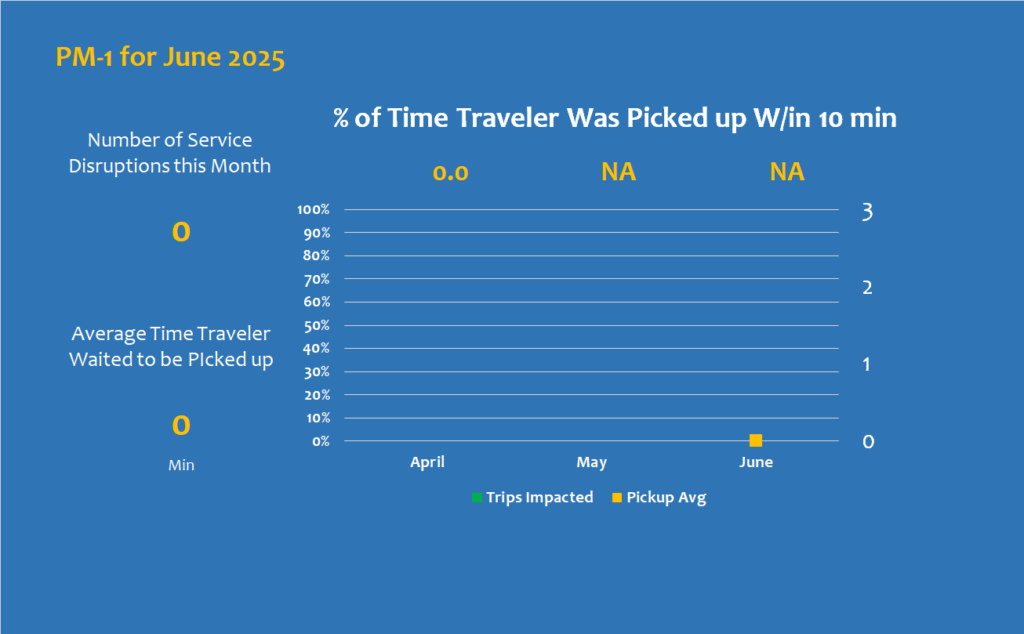 PM-1 for June 2025

Number of Service Disruptions this Month

0

Average Time Traveler Waited to be PIcked up

0

Min

% of Time Traveler Was Picked up W/in 10 min

0.0 NA NA

100%
90%
80%
70%
60%
50%
40%
30%
20%
10%
0%

3
2
1
0

April May June

Trips Impacted Pickup Avg